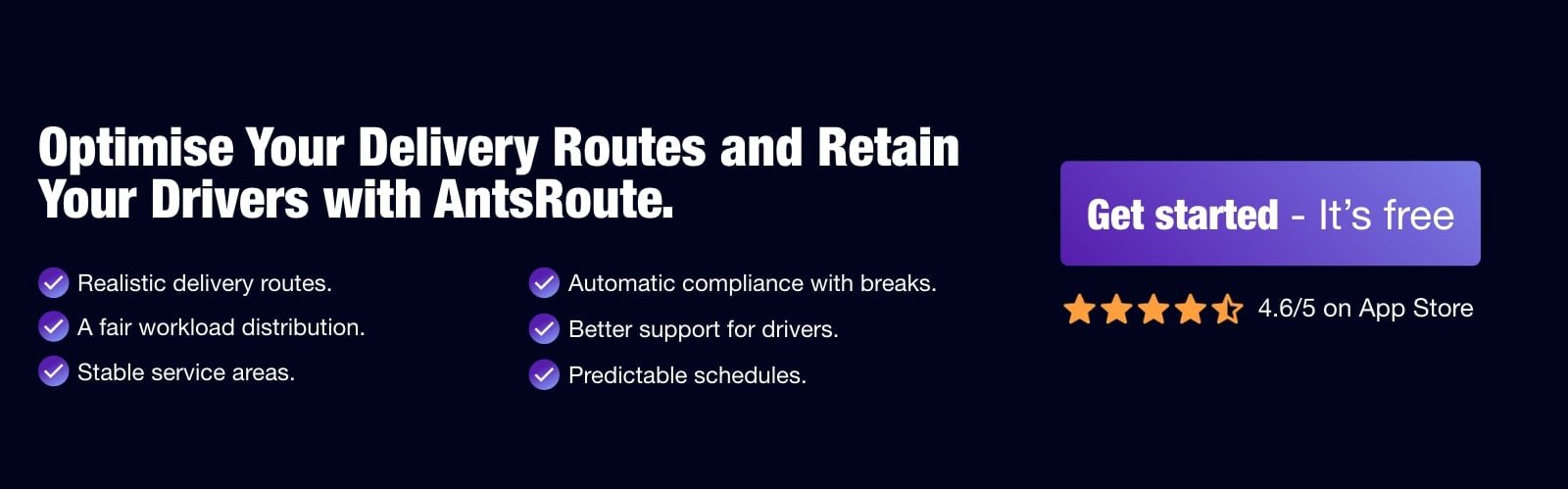 Optimise Your Delivery Routes and Retain Your Drivers with AntsRoute.

Realistic delivery routes.
A fair workload distribution.
Stable service areas.

Automatic compliance with breaks.
Better support for drivers.
Predictable schedules.

Get started - It's free

4.6/5 on App Store